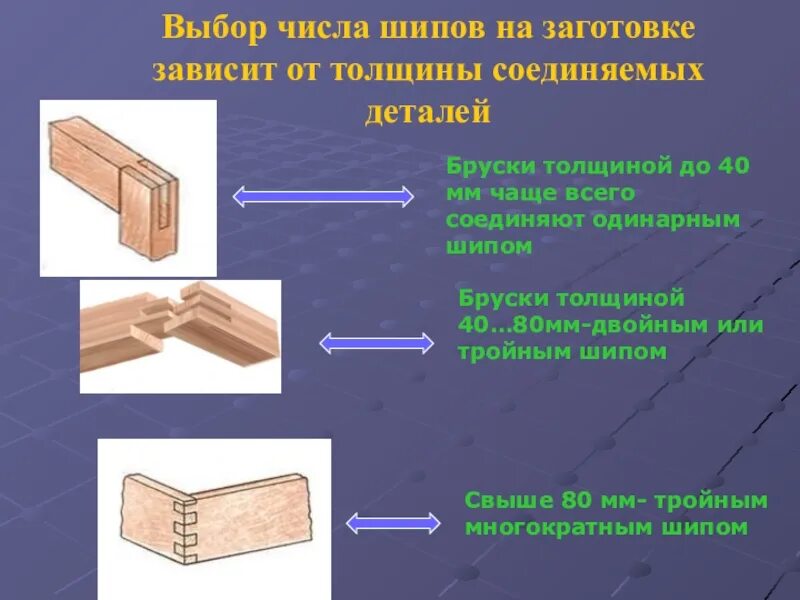 Выбор числа шипов на заготовке зависит от толщины соединяемых деталей

Бруски толщиной до 40 мм чаще всего соединяют одинарным шипом

Бруски толщиной 40…80мм-двойным или тройным шипом

Свыше 80 мм- тройным многократным шипом